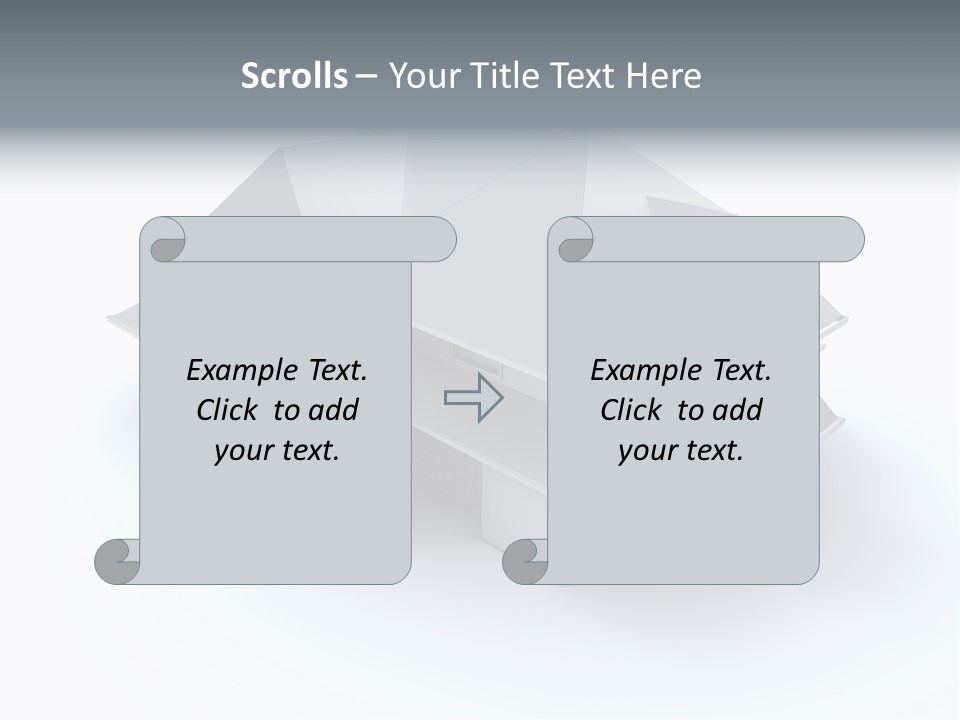 Scrolls – Your Title Text Here

Example Text. Click to add your text.

Example Text. Click to add your text.